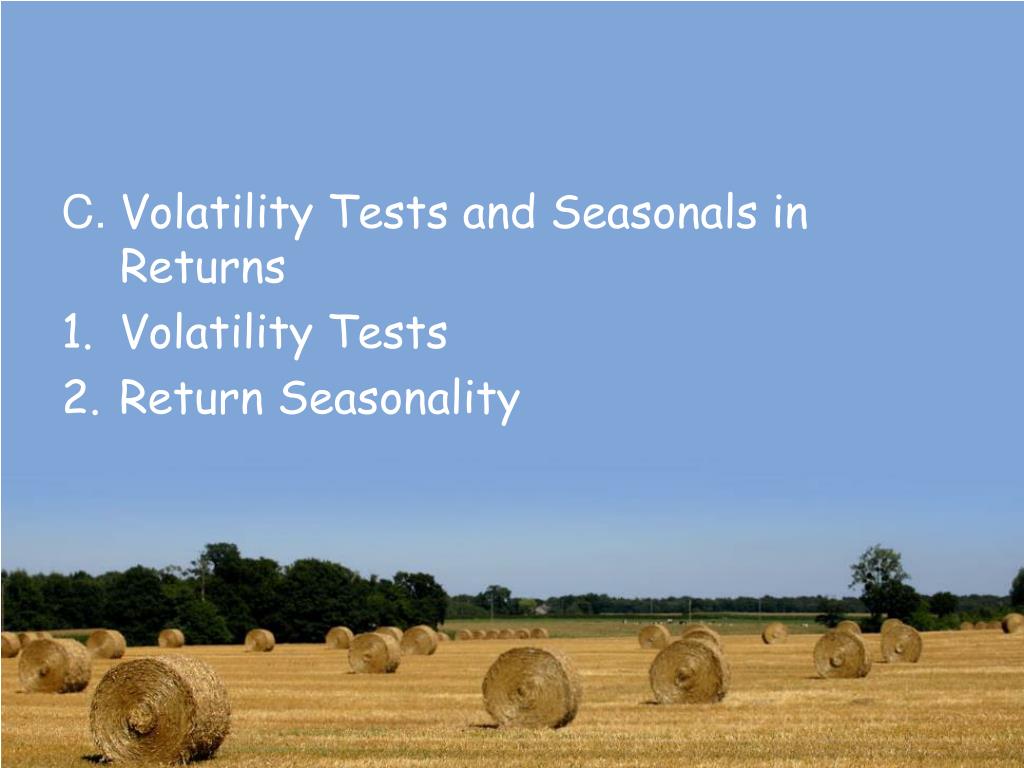 C. Volatility Tests and Seasonals in Returns
1. Volatility Tests
2. Return Seasonality